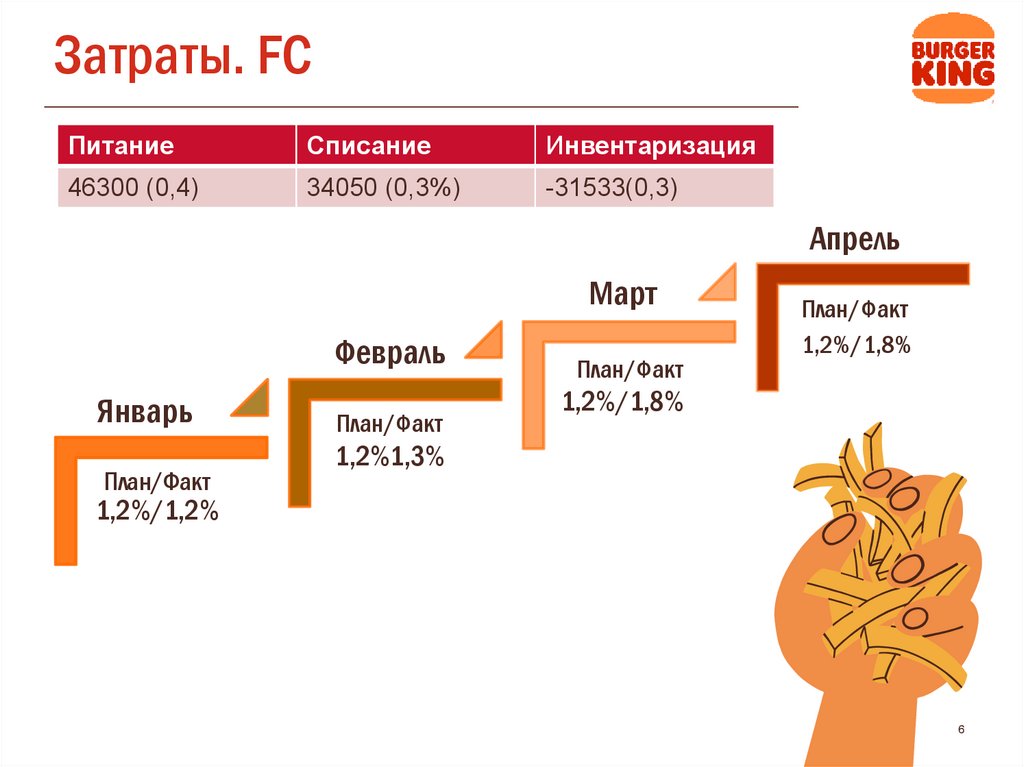 Затраты. FC

BURGER KING

| Питание | Списание | Инвентаризация |
|---|---|---|
| 46300 (0,4) | 34050 (0,3%) | -31533(0,3) |

Январь
План/Факт
1,2%/1,2%

Февраль
План/Факт
1,2%1,3%

Март
План/Факт
1,2%/1,8%

Апрель
План/Факт
1,2%/1,8%

6